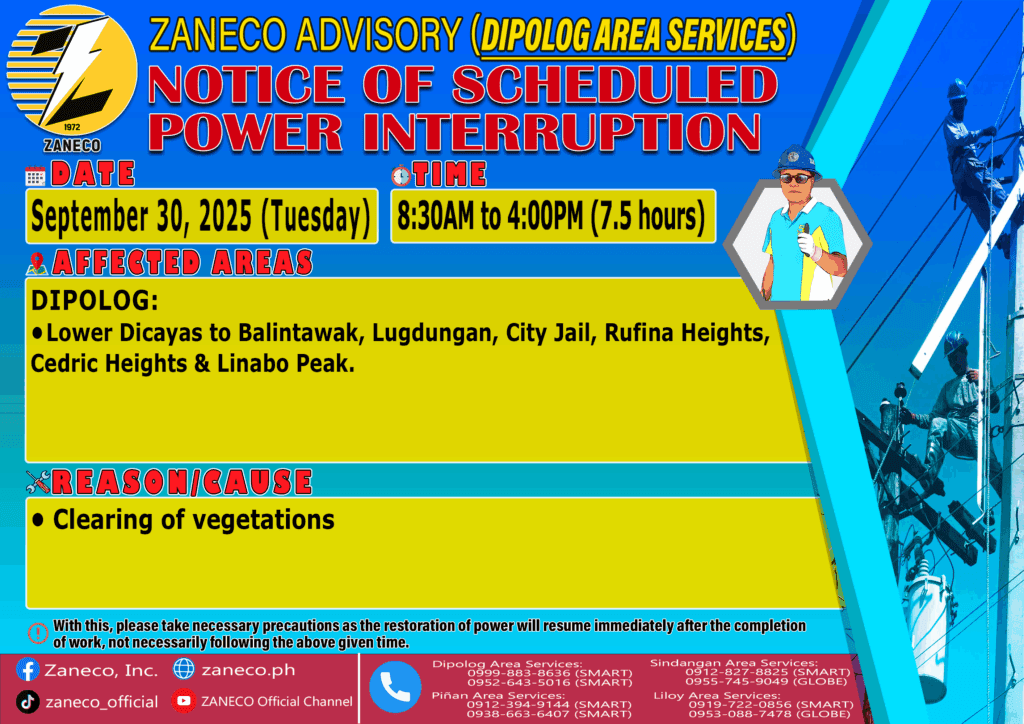 1972
ZANECO

ZANECO ADVISORY (DIPOLOG AREA SERVICES)
NOTICE OF SCHEDULED POWER INTERRUPTION

DATE
September 30, 2025 (Tuesday)

TIME
8:30AM to 4:00PM (7.5 hours)

AFFECTED AREAS
DIPOLOG:
• Lower Dicayas to Balintawak, Lugdungan, City Jail, Rufina Heights, Cedric Heights & Linabo Peak.

REASON/CAUSE
• Clearing of vegetations

With this, please take necessary precautions as the restoration of power will resume immediately after the completion of work, not necessarily following the above given time.

Zaneco, Inc.
zaneco.ph
zaneco_official
ZANECO Official Channel

Dipolog Area Services:
0999-883-8636 (SMART)
0952-643-5016 (SMART)
Piñan Area Services:
0912-394-9144 (SMART)
0938-663-6407 (SMART)
Sindangan Area Services:
0912-827-8825 (SMART)
0955-745-9049 (GLOBE)
Liloy Area Services:
0919-722-0856 (SMART)
0953-088-7478 (GLOBE)